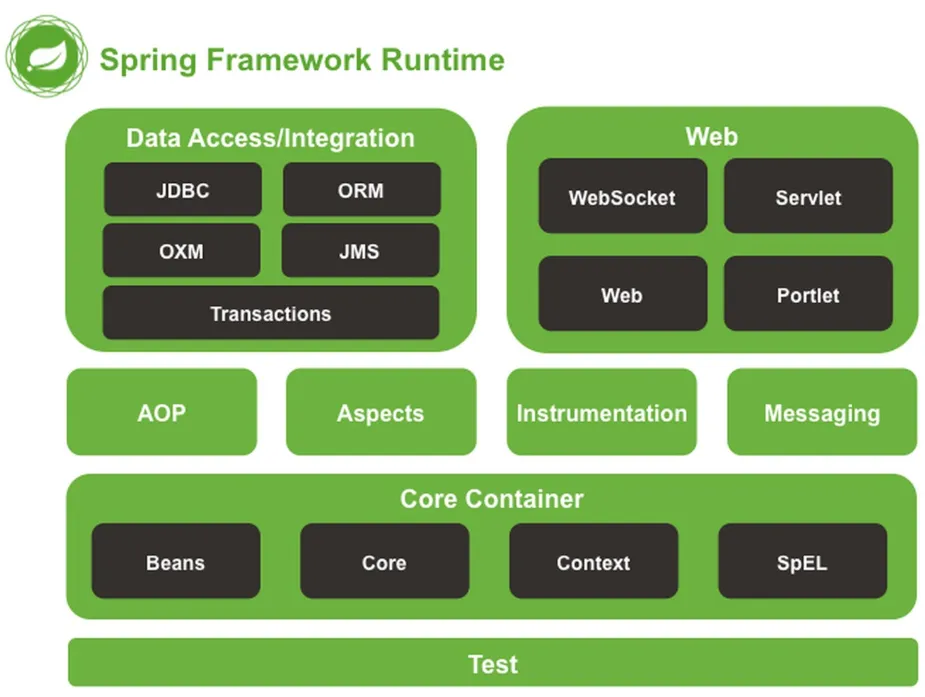 Spring Framework Runtime

Data Access/Integration

JDBC

ORM

OXM

JMS

Transactions

Web

WebSocket

Servlet

Web

Portlet

AOP

Aspects

Instrumentation

Messaging

Core Container

Beans

Core

Context

SpEL

Test